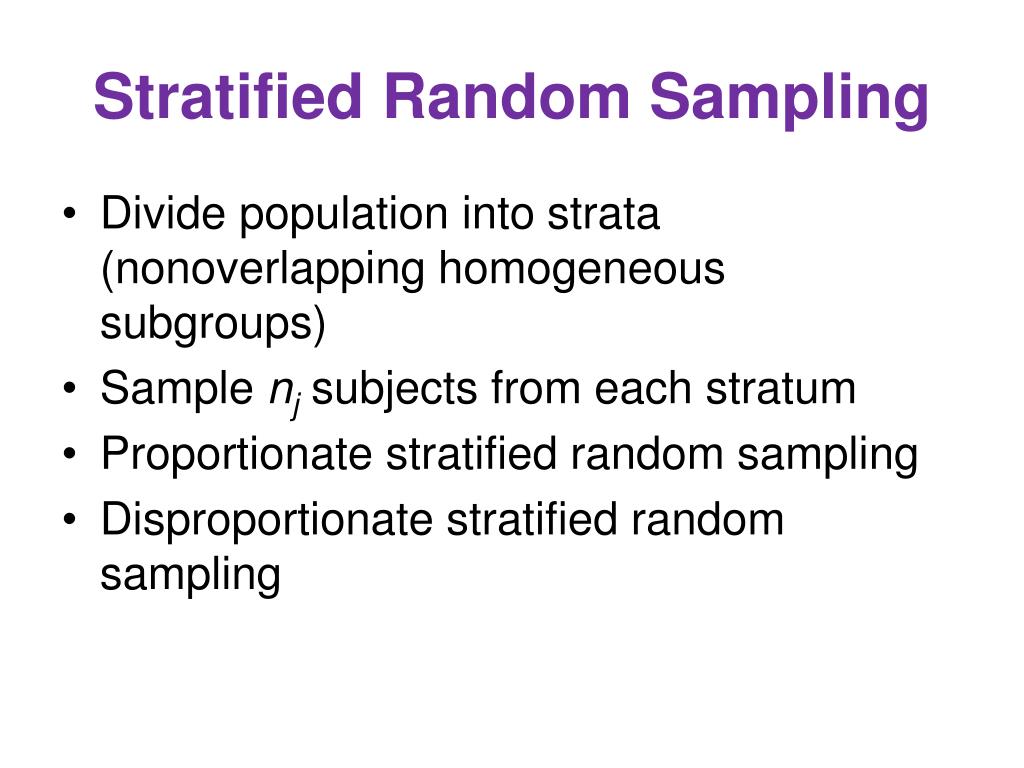 Stratified Random Sampling

• Divide population into strata (nonoverlapping homogeneous subgroups)
• Sample $n_j$ subjects from each stratum
• Proportionate stratified random sampling
• Disproportionate stratified random sampling